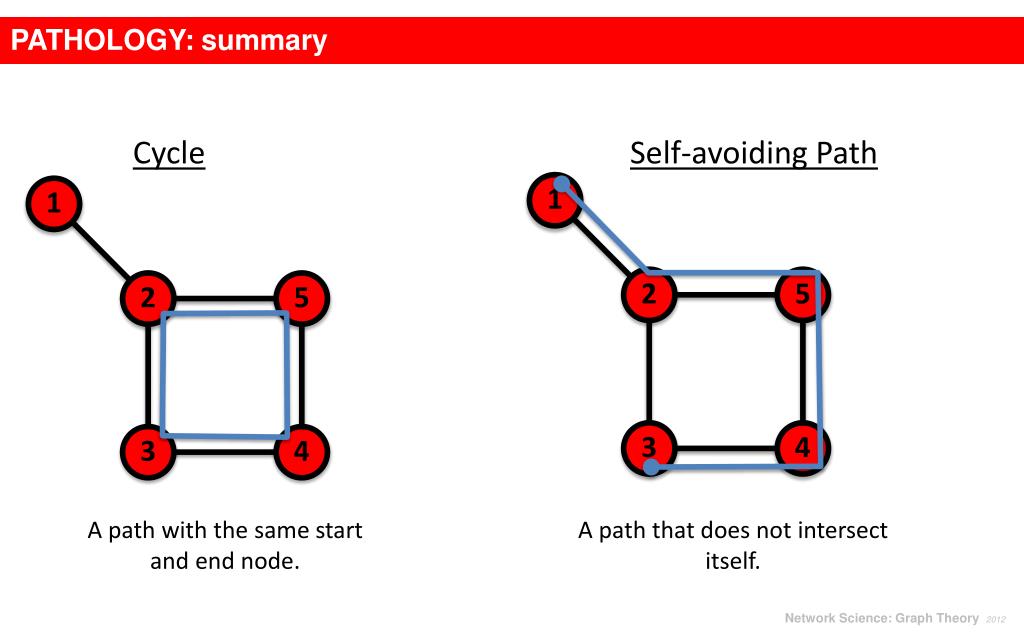 PATHOLOGY: summary

Cycle

1
2
5
3
4

A path with the same start and end node.

Self-avoiding Path

1
2
5
3
4

A path that does not intersect itself.

Network Science: Graph Theory 2012